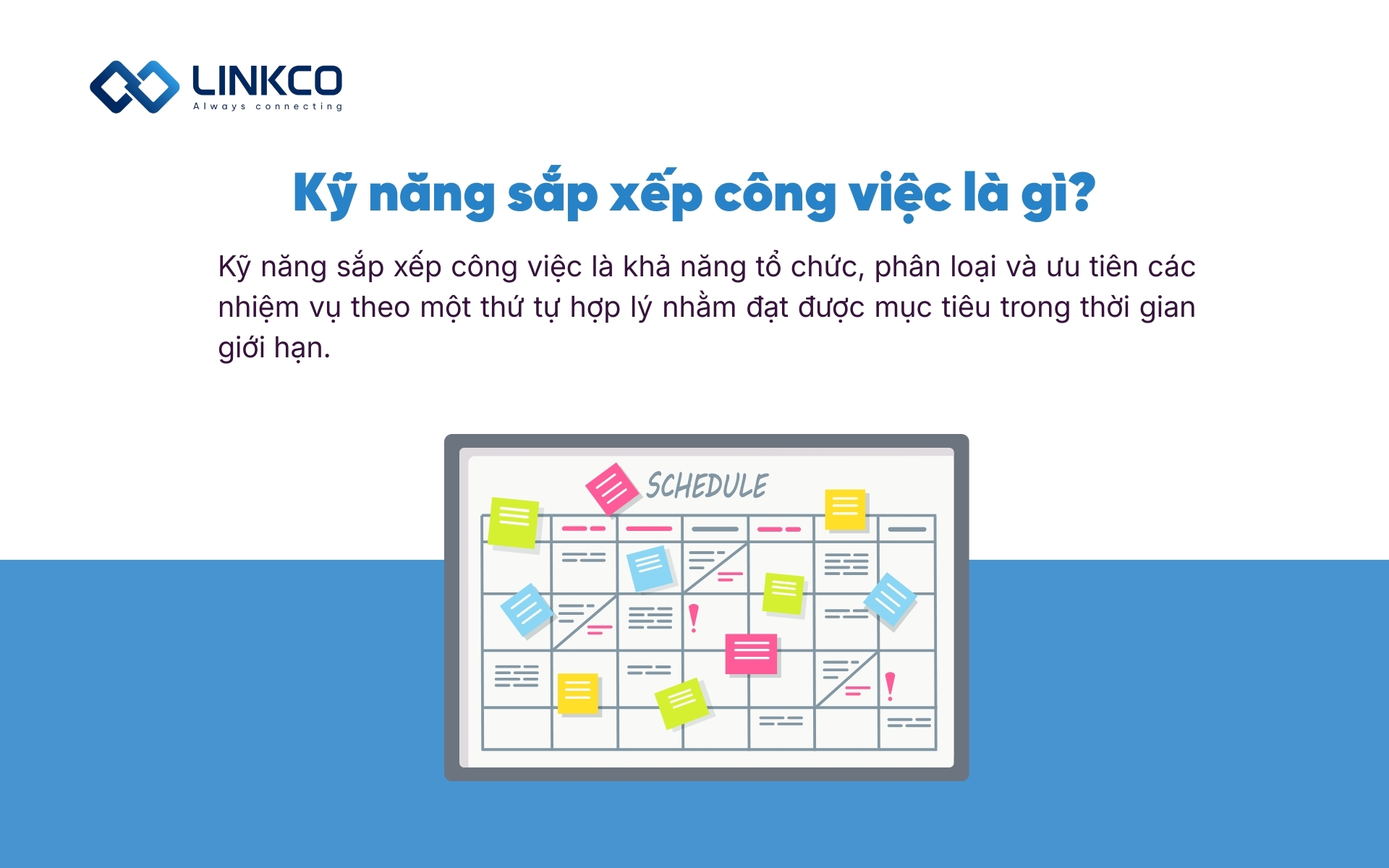 LINKCO
Always connecting

Kỹ năng sắp xếp công việc là gì?

Kỹ năng sắp xếp công việc là khả năng tổ chức, phân loại và ưu tiên các nhiệm vụ theo một thứ tự hợp lý nhằm đạt được mục tiêu trong thời gian giới hạn.

SCHEDULE